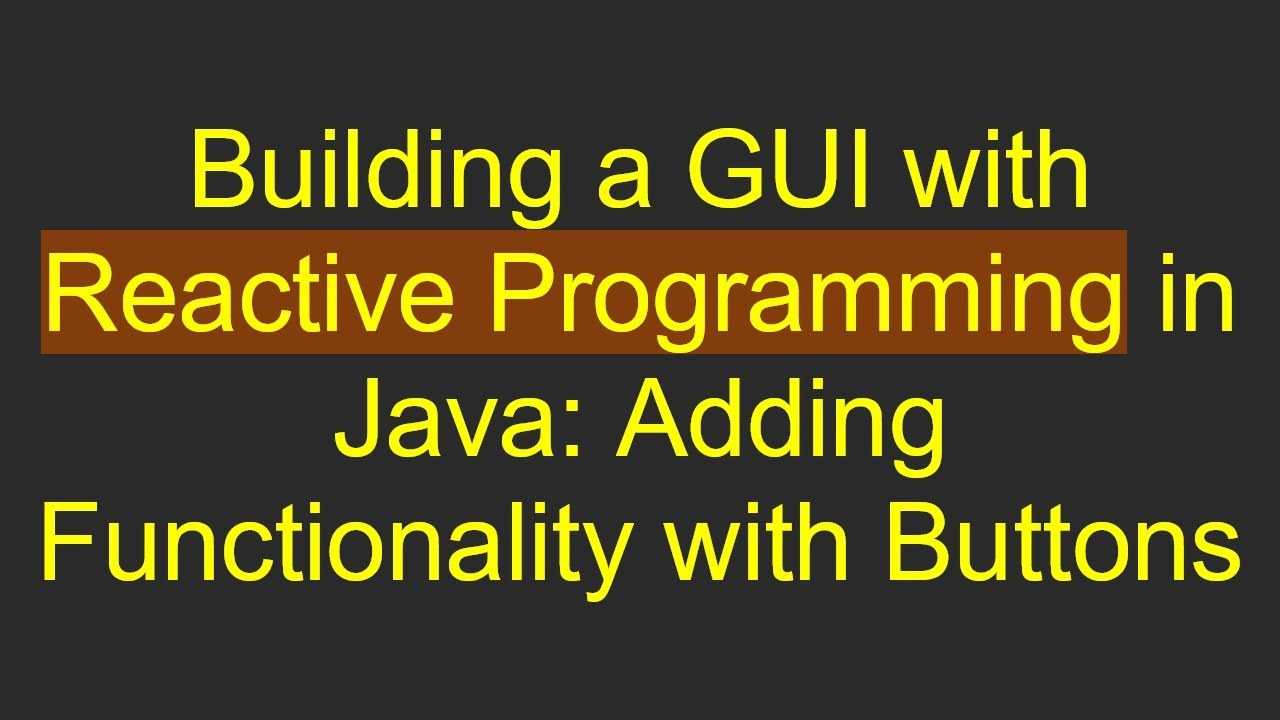 Building a GUI with Reactive Programming in Java: Adding Functionality with Buttons